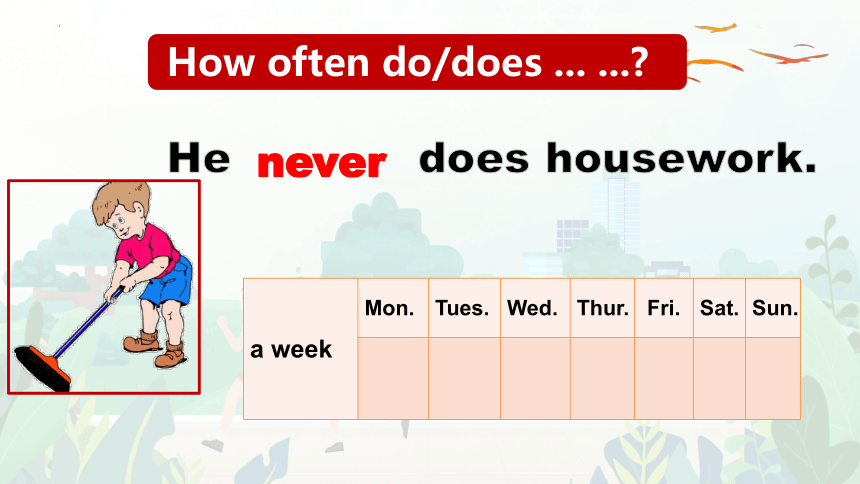 How often do/does ... ...?

He never does housework.

| a week | Mon. | Tues. | Wed. | Thur. | Fri. | Sat. | Sun. |
|---|---|---|---|---|---|---|---|
| | | | | | | | |